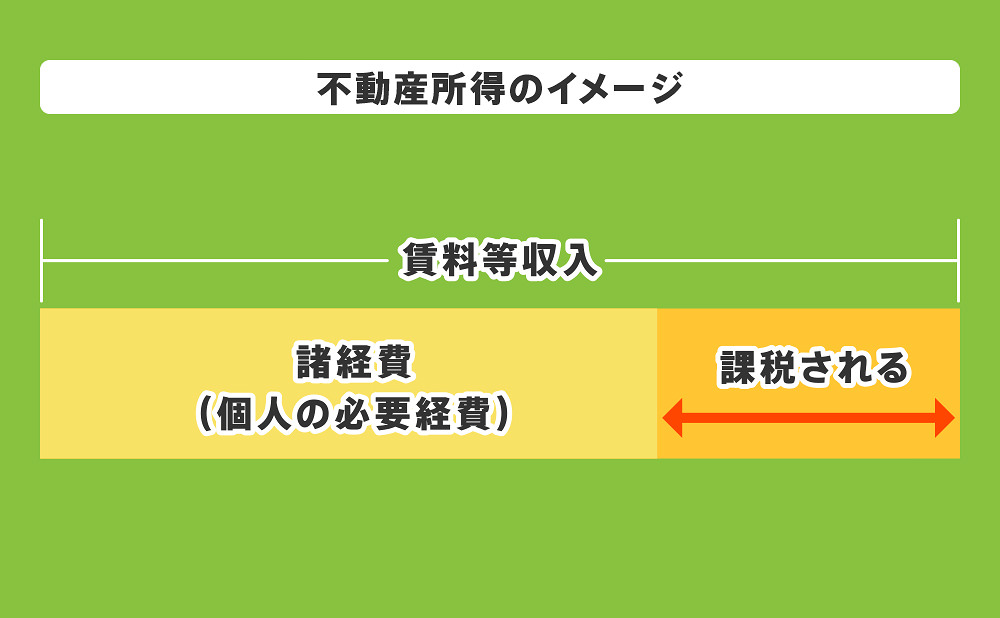 不動産所得のイメージ

賃料等収入

諸経費
（個人の必要経費）

課税される